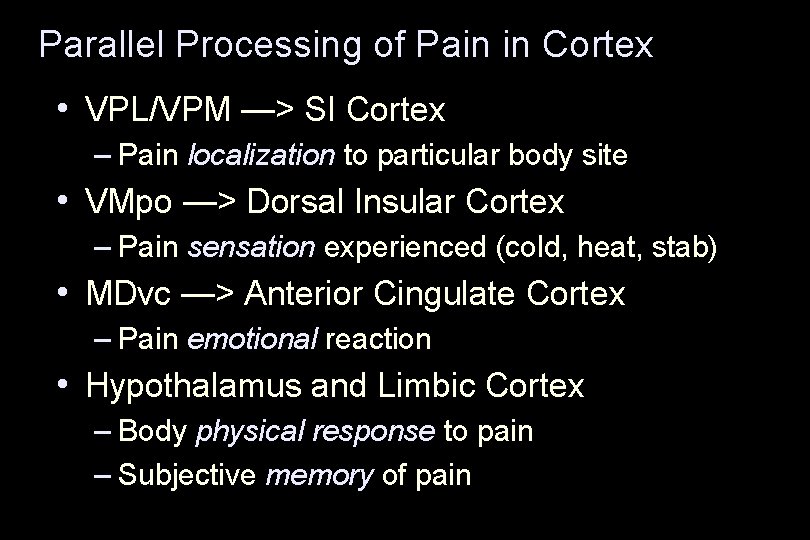 Parallel Processing of Pain in Cortex

• VPL/VPM —> SI Cortex
– Pain localization to particular body site
• VMpo —> Dorsal Insular Cortex
– Pain sensation experienced (cold, heat, stab)
• MDvc —> Anterior Cingulate Cortex
– Pain emotional reaction
• Hypothalamus and Limbic Cortex
– Body physical response to pain
– Subjective memory of pain